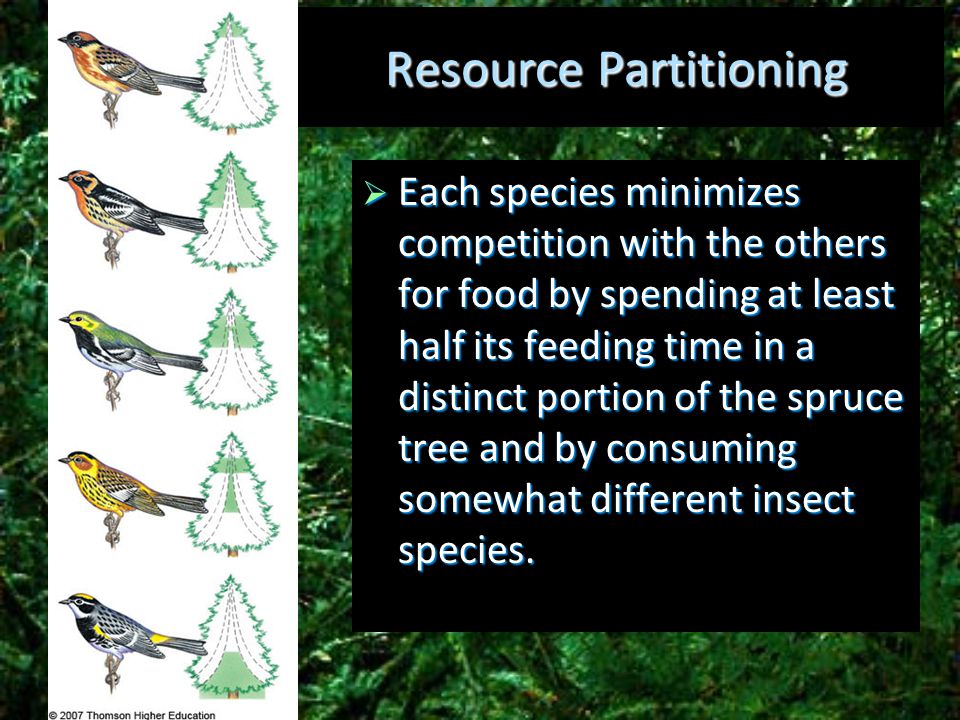 Resource Partitioning

➢ Each species minimizes competition with the others for food by spending at least half its feeding time in a distinct portion of the spruce tree and by consuming somewhat different insect species.

© 2007 Thomson Higher Education